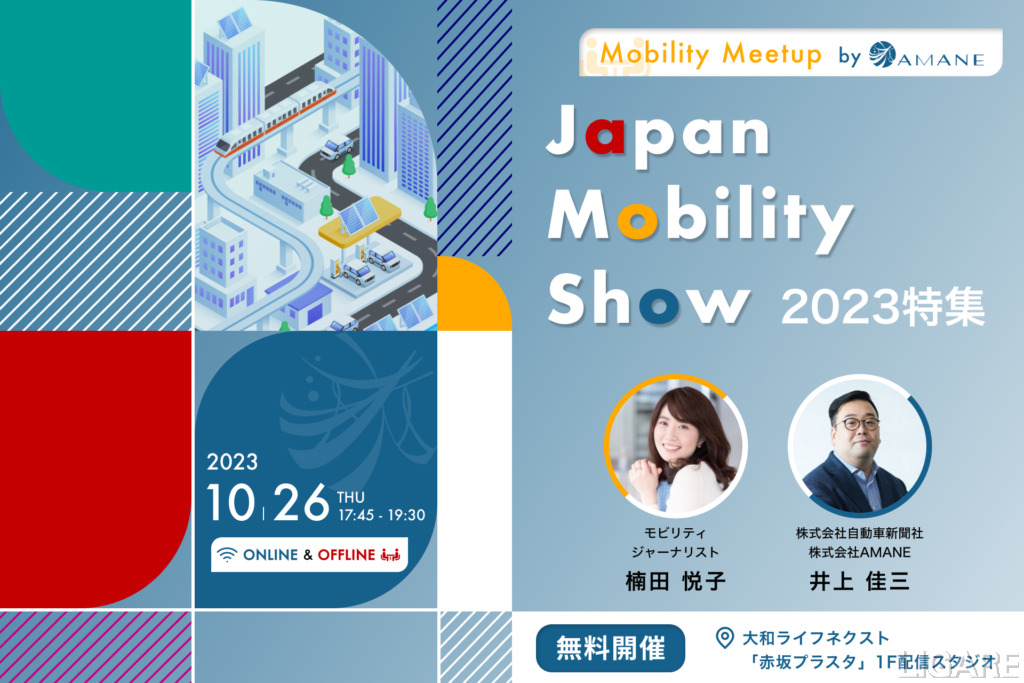 Mobility Meetup by AMANE

Japan Mobility Show 2023特集

2023
10 | 26 THU 17:45 - 19:30

ONLINE & OFFLINE

モビリティ
ジャーナリスト
楠田 悦子

株式会社自動車新聞社
株式会社AMANE
井上 佳三

無料開催

大和ライフネクスト
「赤坂プラスタ」1F配信スタジオ

LIGARE